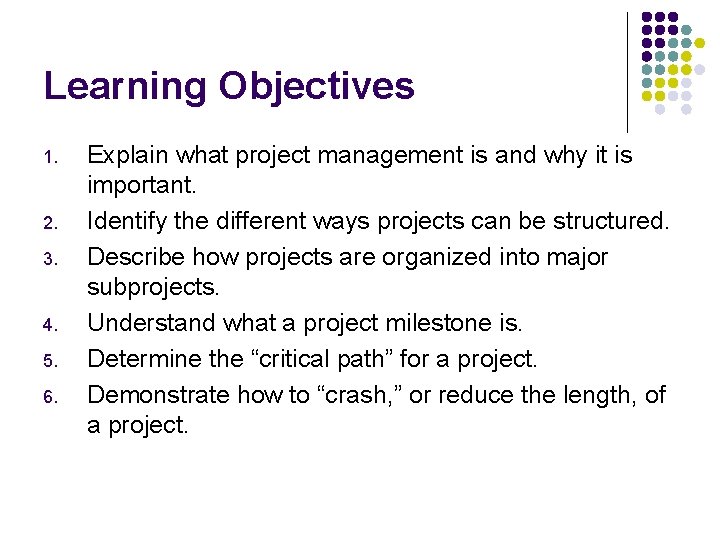 Learning Objectives

1. Explain what project management is and why it is important.
2. Identify the different ways projects can be structured.
3. Describe how projects are organized into major subprojects.
4. Understand what a project milestone is.
5. Determine the “critical path” for a project.
6. Demonstrate how to “crash,” or reduce the length, of a project.